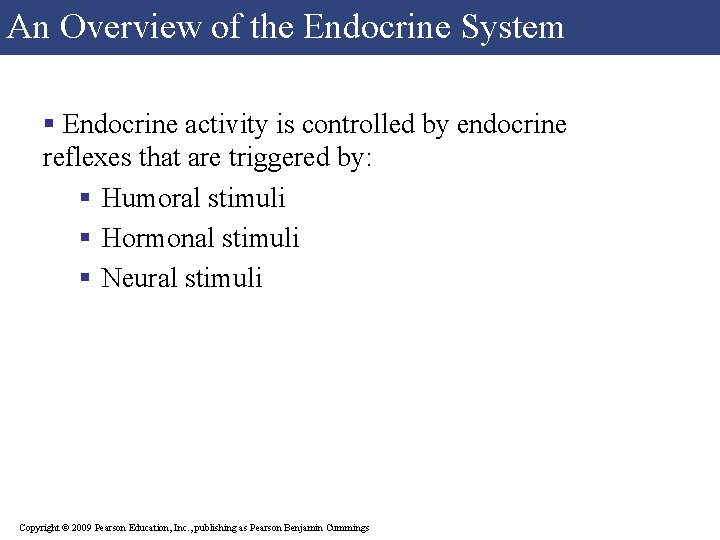 An Overview of the Endocrine System

▪ Endocrine activity is controlled by endocrine reflexes that are triggered by:

▪ Humoral stimuli

▪ Hormonal stimuli

▪ Neural stimuli

Copyright © 2009 Pearson Education, Inc., publishing as Pearson Benjamin Cummings